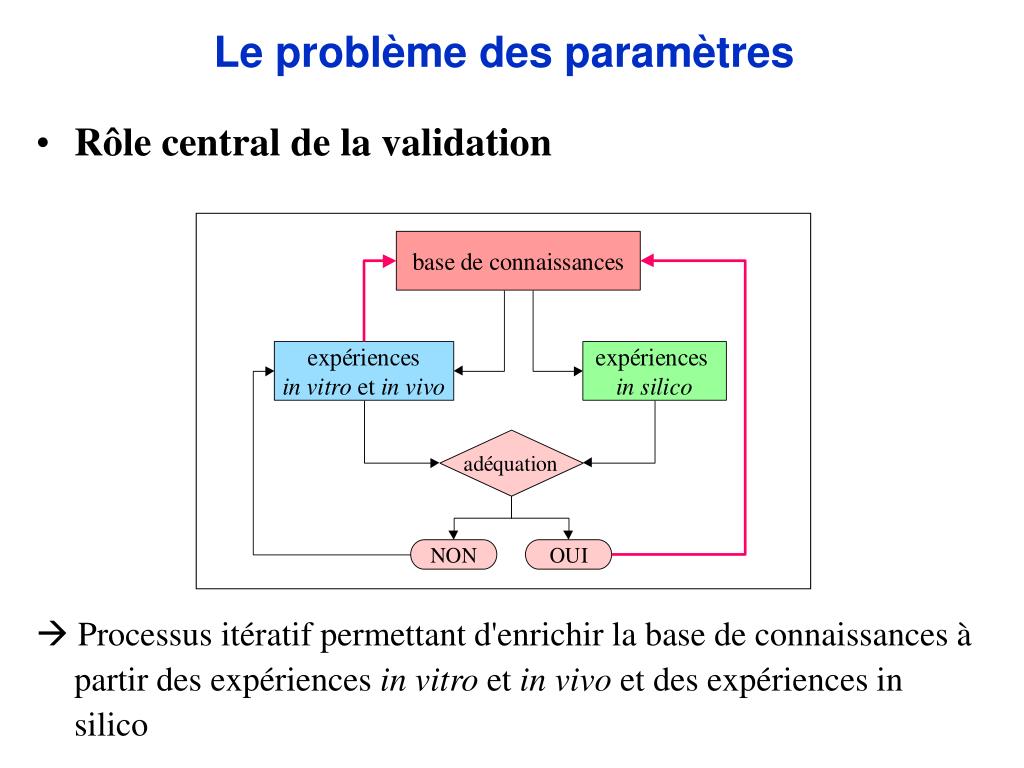 Le problème des paramètres

• Rôle central de la validation

base de connaissances

expériences
in vitro et in vivo

expériences
in silico

adéquation

NON

OUI

→ Processus itératif permettant d'enrichir la base de connaissances à partir des expériences in vitro et in vivo et des expériences in silico